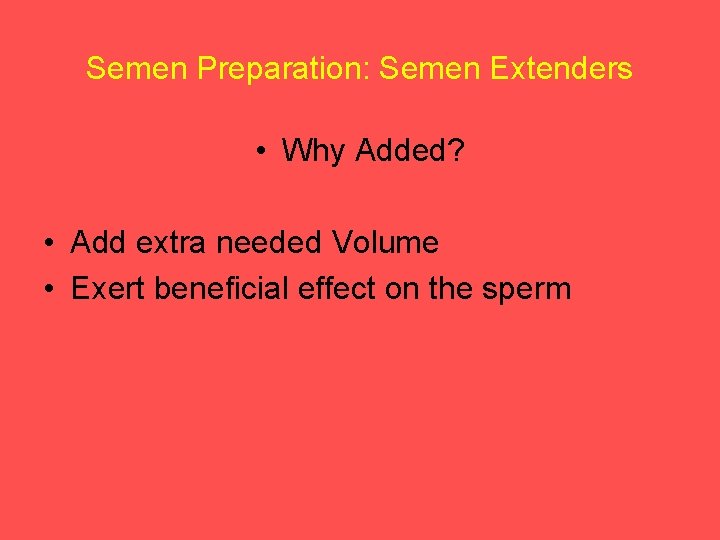 Semen Preparation: Semen Extenders

• Why Added?

• Add extra needed Volume
• Exert beneficial effect on the sperm